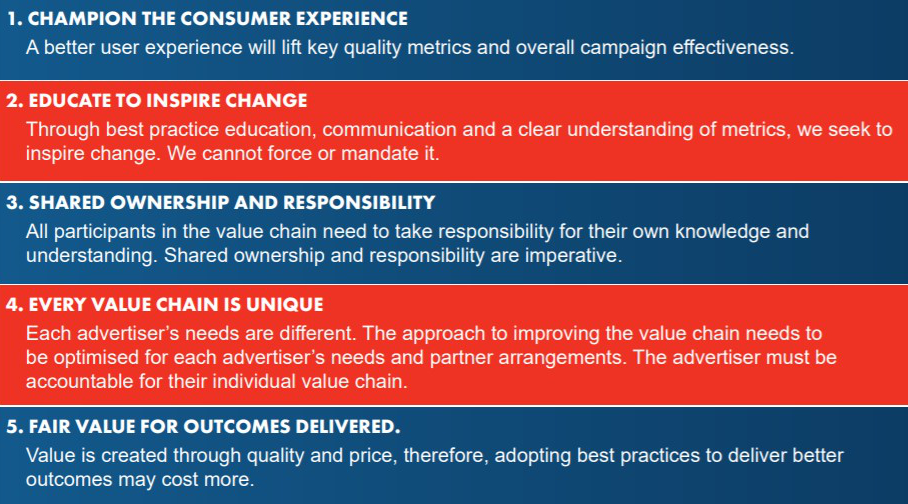 1. CHAMPION THE CONSUMER EXPERIENCE
A better user experience will lift key quality metrics and overall campaign effectiveness.

2. EDUCATE TO INSPIRE CHANGE
Through best practice education, communication and a clear understanding of metrics, we seek to inspire change. We cannot force or mandate it.

3. SHARED OWNERSHIP AND RESPONSIBILITY
All participants in the value chain need to take responsibility for their own knowledge and understanding. Shared ownership and responsibility are imperative.

4. EVERY VALUE CHAIN IS UNIQUE
Each advertiser's needs are different. The approach to improving the value chain needs to be optimised for each advertiser's needs and partner arrangements. The advertiser must be accountable for their individual value chain.

5. FAIR VALUE FOR OUTCOMES DELIVERED.
Value is created through quality and price, therefore, adopting best practices to deliver better outcomes may cost more.